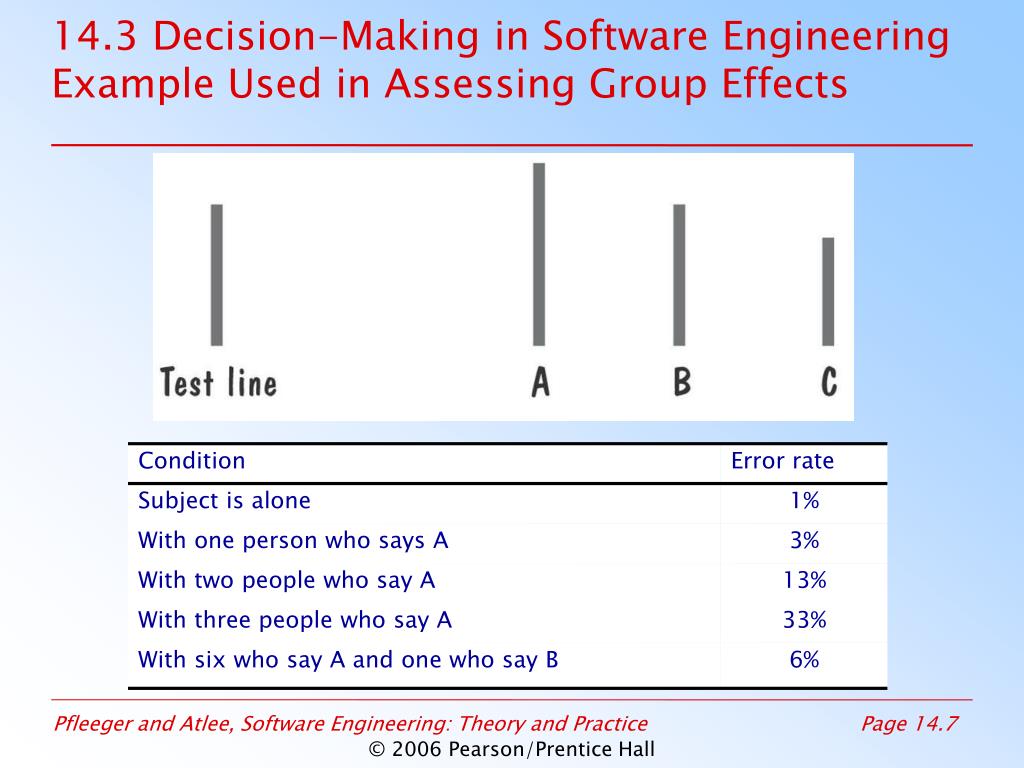 14.3 Decision-Making in Software Engineering
Example Used in Assessing Group Effects

Test line A B C

| Condition | Error rate |
|---|---|
| Subject is alone | 1% |
| With one person who says A | 3% |
| With two people who say A | 13% |
| With three people who say A | 33% |
| With six who say A and one who say B | 6% |

Pfleeger and Atlee, Software Engineering: Theory and Practice Page 14.7
© 2006 Pearson/Prentice Hall